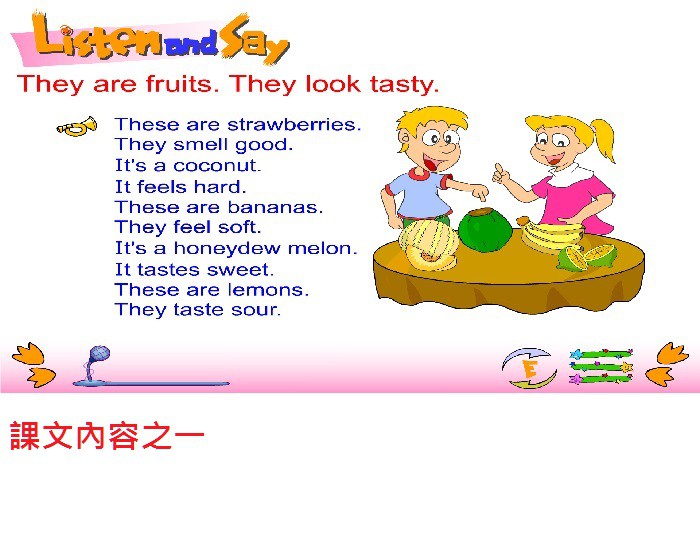 Listen and Say

They are fruits. They look tasty.

These are strawberries.
They smell good.
It's a coconut.
It feels hard.
These are bananas.
They feel soft.
It's a honeydew melon.
It tastes sweet.
These are lemons.
They taste sour.

E

課文內容之一